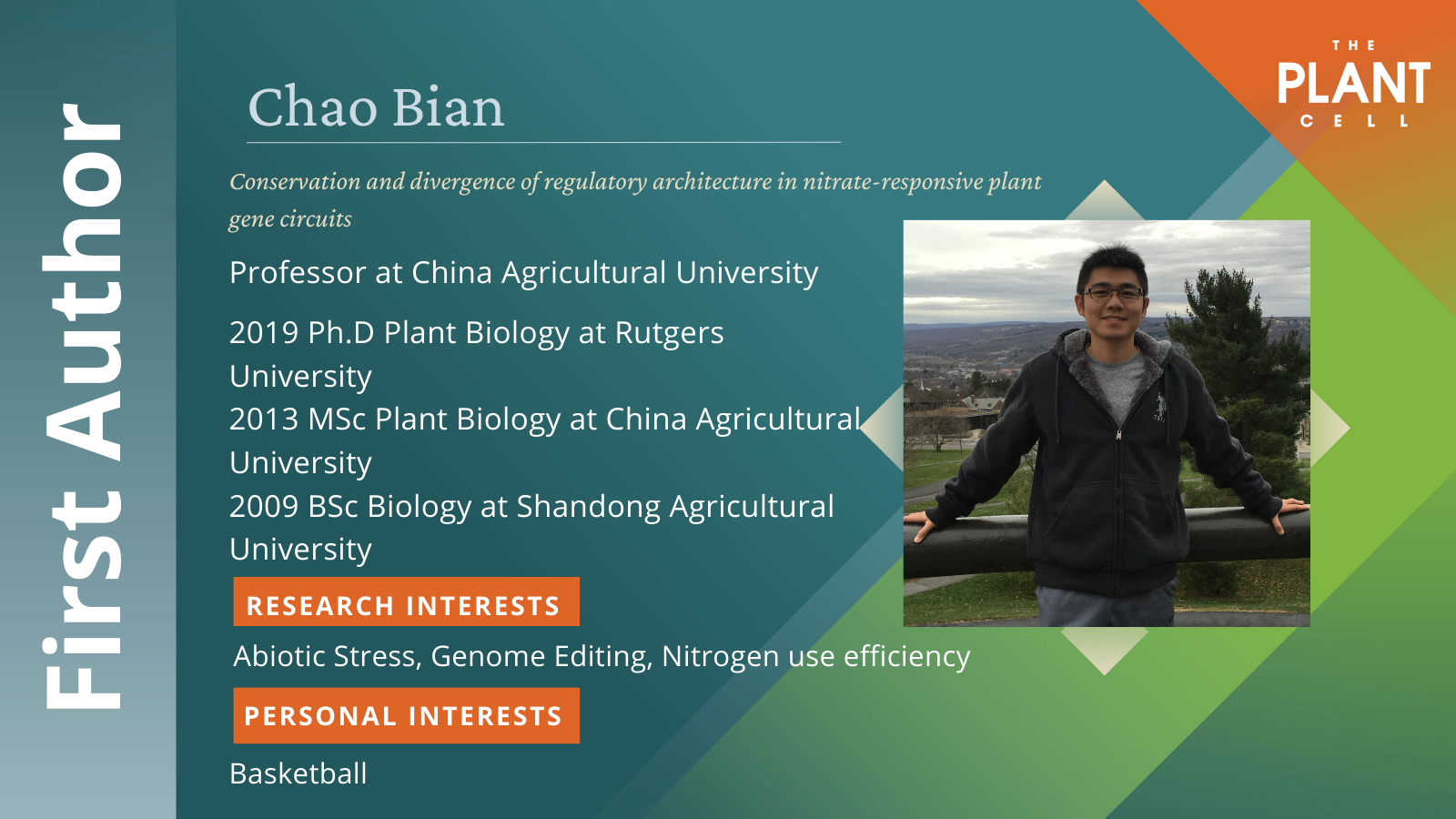 First Author

Chao Bian

Conservation and divergence of regulatory architecture in nitrate-responsive plant gene circuits

Professor at China Agricultural University

2019 Ph.D Plant Biology at Rutgers University
2013 MSc Plant Biology at China Agricultural University
2009 BSc Biology at Shandong Agricultural University

RESEARCH INTERESTS

Abiotic Stress, Genome Editing, Nitrogen use efficiency

PERSONAL INTERESTS

Basketball

THE PLANT CELL